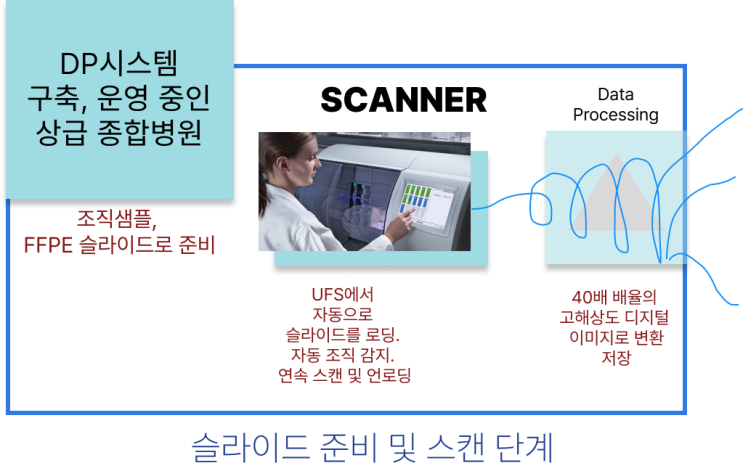 DP시스템
구축, 운영 중인
상급 종합병원

조직샘플,
FFPE 슬라이드로 준비

SCANNER

UFS에서
자동으로
슬라이드를 로딩.
자동 조직 감지.
연속 스캔 및 언로딩

Data
Processing

40배 배율의
고해상도 디지털
이미지로 변환
저장

슬라이드 준비 및 스캔 단계